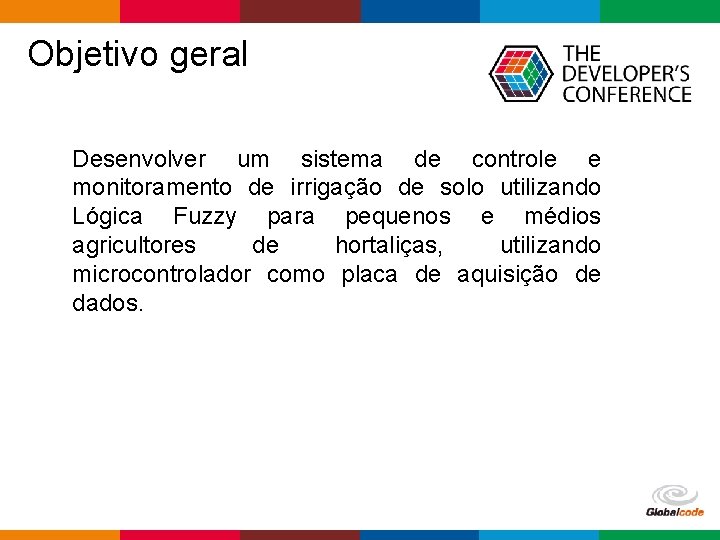 Objetivo geral

THE DEVELOPER'S CONFERENCE

Desenvolver um sistema de controle e monitoramento de irrigação de solo utilizando Lógica Fuzzy para pequenos e médios agricultores de hortaliças, utilizando microcontrolador como placa de aquisição de dados.

Globalcode